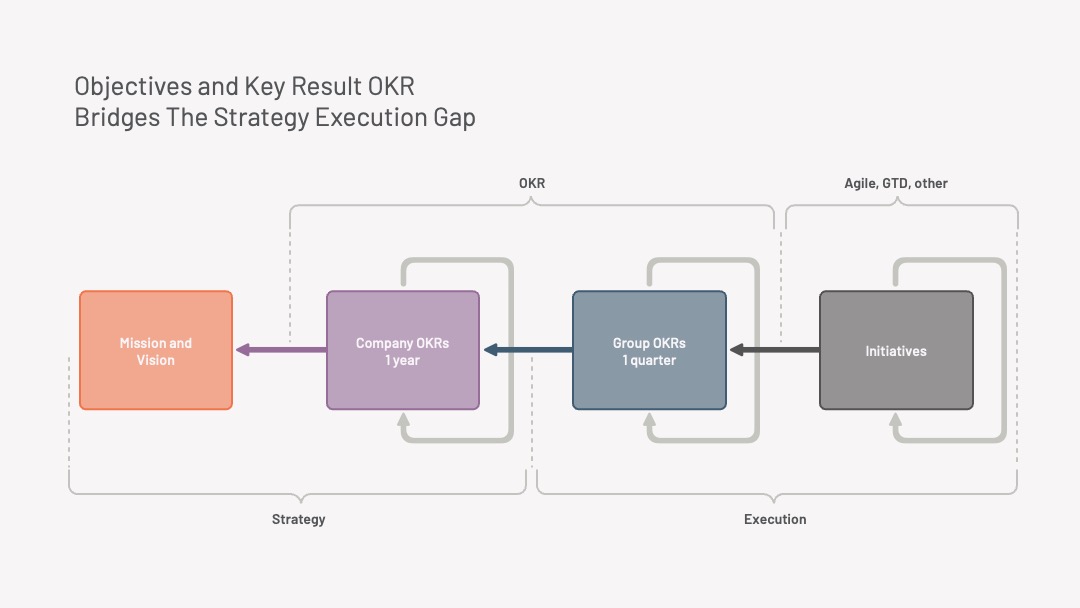 Objectives and Key Result OKR
Bridges The Strategy Execution Gap

OKR

Agile, GTD, other

Mission and Vision

Company OKRs
1 year

Group OKRs
1 quarter

Initiatives

Strategy

Execution